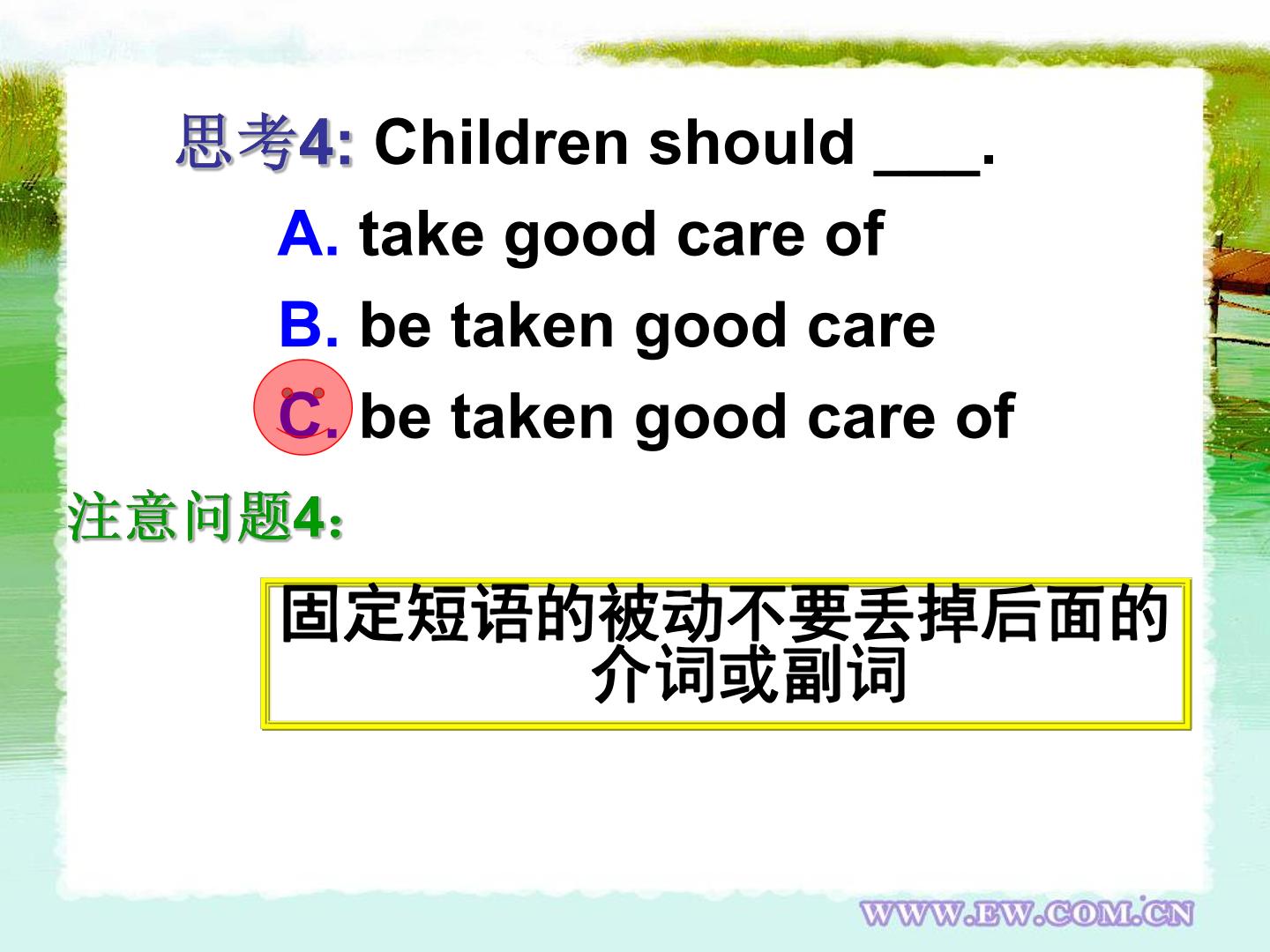 思考4: Children should ___.

A. take good care of

B. be taken good care

C. be taken good care of

注意问题4:

固定短语的被动不要丢掉后面的介词或副词

WWW.EW.COM.CN